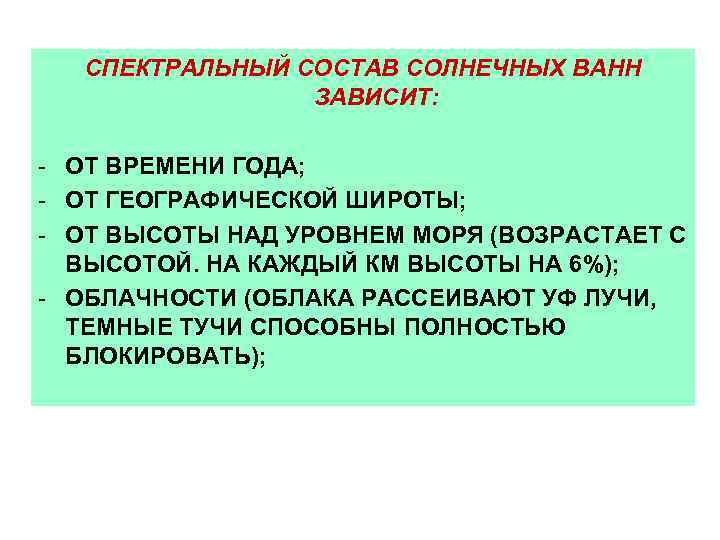 СПЕКТРАЛЬНЫЙ СОСТАВ СОЛНЕЧНЫХ ВАНН ЗАВИСИТ:

- ОТ ВРЕМЕНИ ГОДА;
- ОТ ГЕОГРАФИЧЕСКОЙ ШИРОТЫ;
- ОТ ВЫСОТЫ НАД УРОВНЕМ МОРЯ (ВОЗРАСТАЕТ С ВЫСОТОЙ. НА КАЖДЫЙ КМ ВЫСОТЫ НА 6%);
- ОБЛАЧНОСТИ (ОБЛАКА РАССЕИВАЮТ УФ ЛУЧИ, ТЕМНЫЕ ТУЧИ СПОСОБНЫ ПОЛНОСТЬЮ БЛОКИРОВАТЬ);